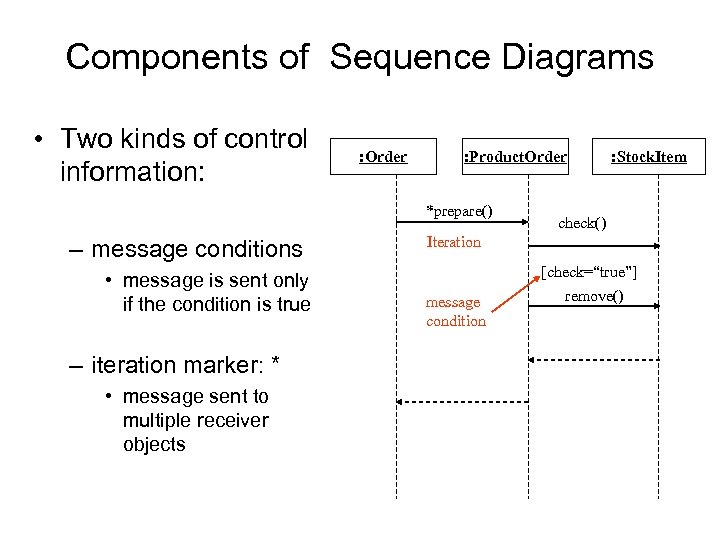 Components of Sequence Diagrams

• Two kinds of control information:

– message conditions
• message is sent only if the condition is true

– iteration marker: *
• message sent to multiple receiver objects

:Order

:ProductOrder

:StockItem

*prepare()

Iteration

check()

[check="true"]

remove()

message condition